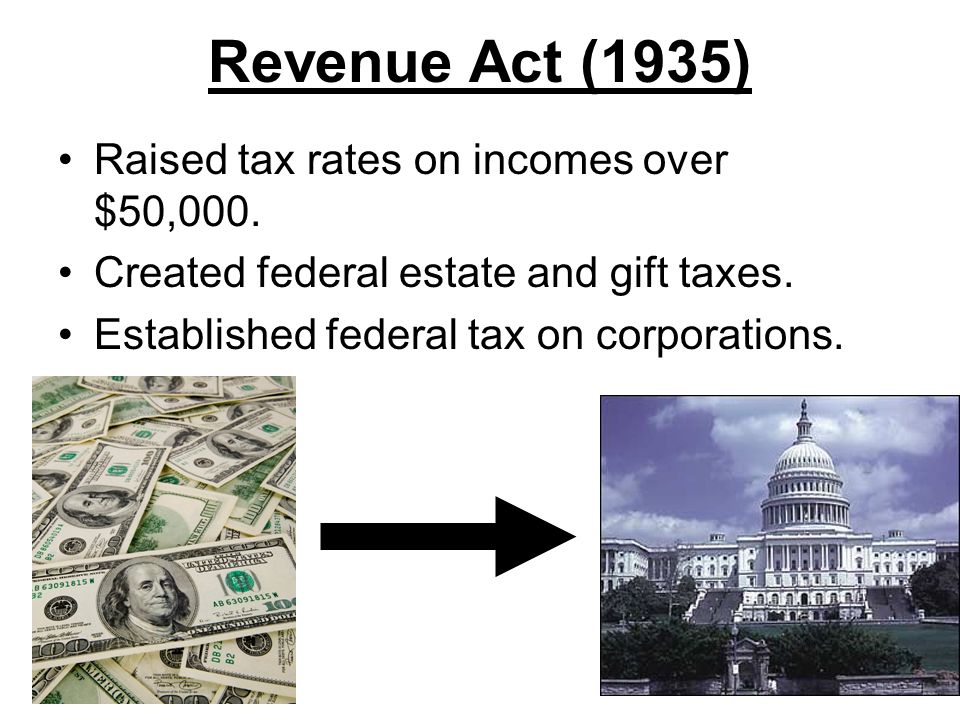 Revenue Act (1935)

• Raised tax rates on incomes over $50,000.
• Created federal estate and gift taxes.
• Established federal tax on corporations.